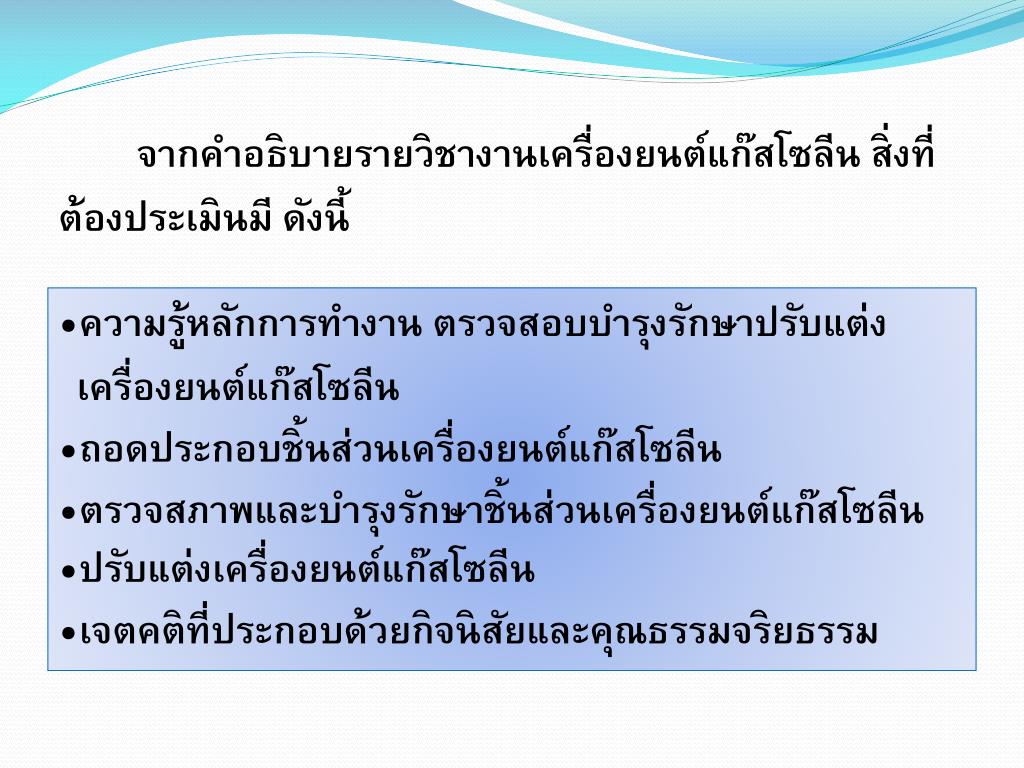 จากคำอธิบายรายวิชางานเครื่องยนต์แก๊สโซลีน สิ่งที่ต้องประเมินมี ดังนี้

•ความรู้หลักการทำงาน ตรวจสอบบำรุงรักษาปรับแต่งเครื่องยนต์แก๊สโซลีน
•ถอดประกอบชิ้นส่วนเครื่องยนต์แก๊สโซลีน
•ตรวจสภาพและบำรุงรักษาชิ้นส่วนเครื่องยนต์แก๊สโซลีน
•ปรับแต่งเครื่องยนต์แก๊สโซลีน
•เจตคติที่ประกอบด้วยกิจนิสัยและคุณธรรมจริยธรรม